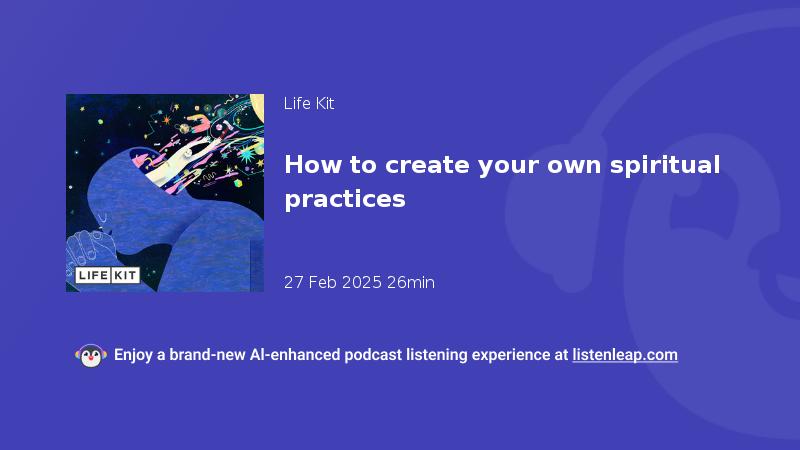 LIFE KIT

Life Kit

How to create your own spiritual practices

27 Feb 2025 26min

Enjoy a brand-new AI-enhanced podcast listening experience at listenleap.com